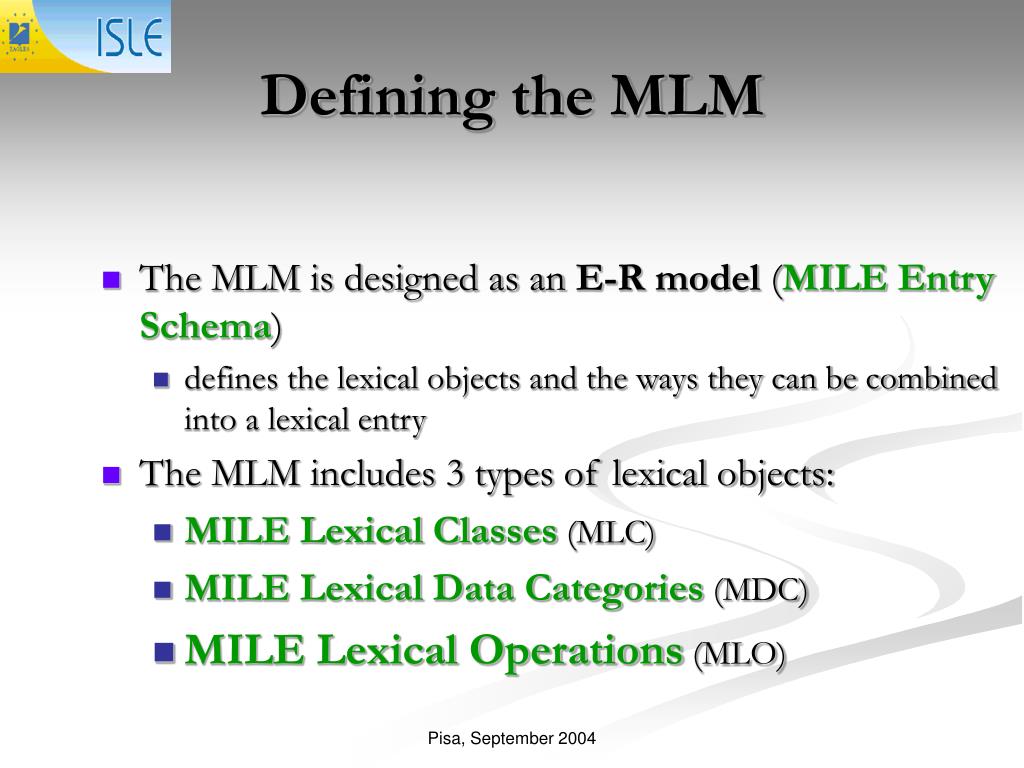 ISLE

Defining the MLM

The MLM is designed as an E-R model (MILE Entry Schema)

defines the lexical objects and the ways they can be combined into a lexical entry

The MLM includes 3 types of lexical objects:

MILE Lexical Classes (MLC)

MILE Lexical Data Categories (MDC)

MILE Lexical Operations (MLO)

Pisa, September 2004